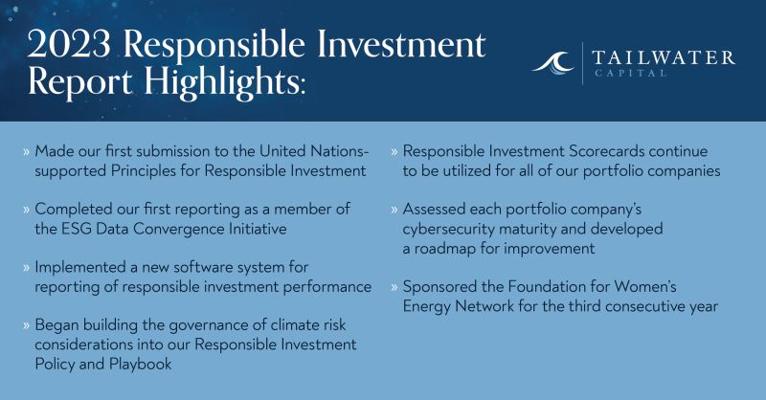 2023 Responsible Investment Report Highlights:

TAILWATER CAPITAL

» Made our first submission to the United Nations-supported Principles for Responsible Investment

» Completed our first reporting as a member of the ESG Data Convergence Initiative

» Implemented a new software system for reporting of responsible investment performance

» Began building the governance of climate risk considerations into our Responsible Investment Policy and Playbook

» Responsible Investment Scorecards continue to be utilized for all of our portfolio companies

» Assessed each portfolio company's cybersecurity maturity and developed a roadmap for improvement

» Sponsored the Foundation for Women's Energy Network for the third consecutive year